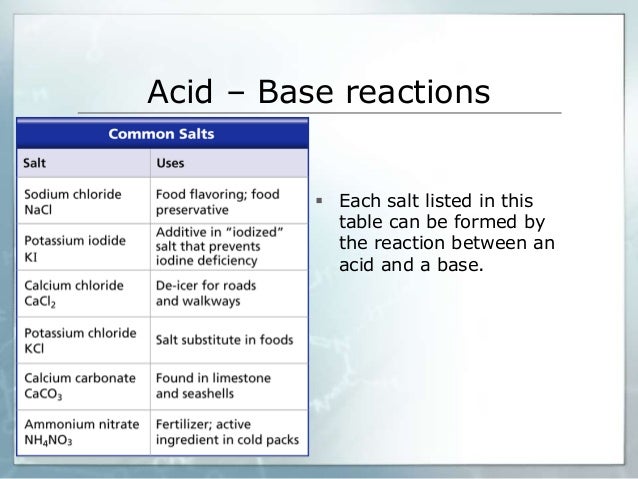 Acid – Base reactions

Common Salts

| Salt | Uses |
|---|---|
| Sodium chloride $NaCl$ | Food flavoring; food preservative |
| Potassium iodide $KI$ | Additive in "iodized" salt that prevents iodine deficiency |
| Calcium chloride $CaCl_2$ | De-icer for roads and walkways |
| Potassium chloride $KCl$ | Salt substitute in foods |
| Calcium carbonate $CaCO_3$ | Found in limestone and seashells |
| Ammonium nitrate $NH_4NO_3$ | Fertilizer; active ingredient in cold packs |

▪ Each salt listed in this table can be formed by the reaction between an acid and a base.